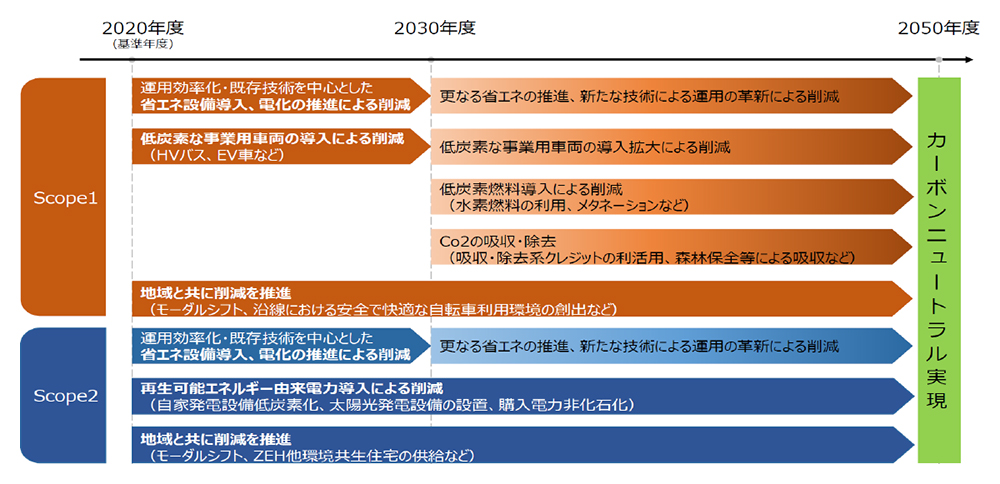 2020年度
(基準年度)

2030年度

2050年度

Scope1

運用効率化・既存技術を中心とした
省エネ設備導入、電化の推進による削減

更なる省エネの推進、新たな技術による運用の革新による削減

低炭素な事業用車両の導入による削減
(HVバス、EV車など)

低炭素な事業用車両の導入拡大による削減

低炭素燃料導入による削減
(水素燃料の利用、メタネーションなど)

Co2の吸収・除去
(吸収・除去系クレジットの利活用、森林保全等による吸収など)

地域と共に削減を推進
(モーダルシフト、沿線における安全で快適な自転車利用環境の創出など)

Scope2

運用効率化・既存技術を中心とした
省エネ設備導入、電化の推進による削減

更なる省エネの推進、新たな技術による運用の革新による削減

再生可能エネルギー由来電力導入による削減
(自家発電設備低炭素化、太陽光発電設備の設置、購入電力非化石化)

地域と共に削減を推進
(モーダルシフト、ZEH他環境共生住宅の供給など)

カーボンニュートラル実現